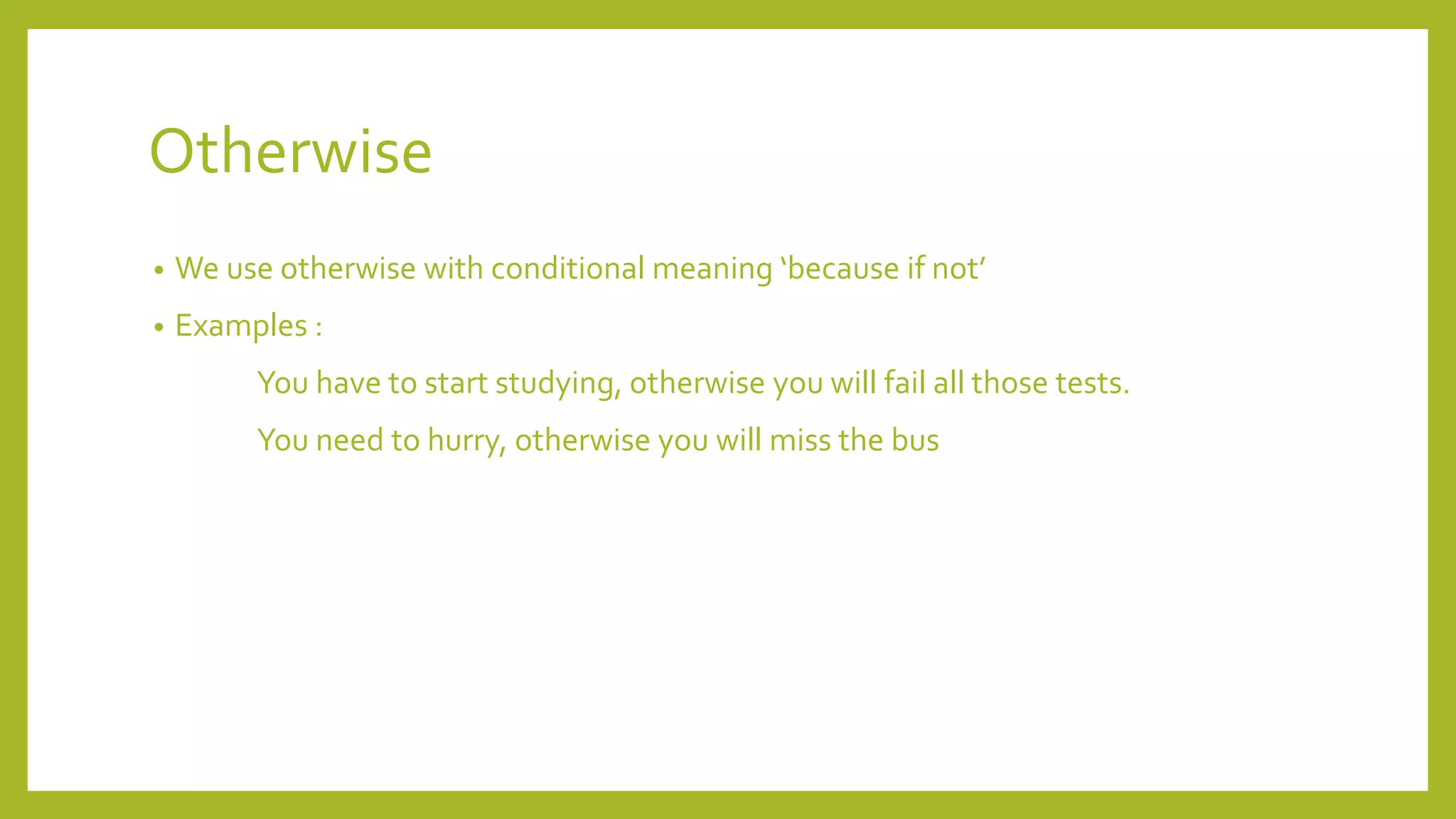 Otherwise

• We use otherwise with conditional meaning ‘because if not’

• Examples :

You have to start studying, otherwise you will fail all those tests.

You need to hurry, otherwise you will miss the bus